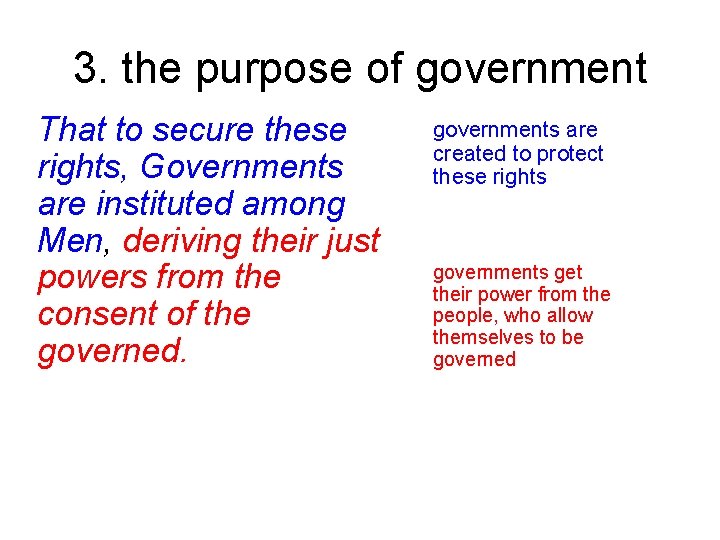 3. the purpose of government

That to secure these rights, Governments are instituted among Men, deriving their just powers from the consent of the governed.

governments are created to protect these rights

governments get their power from the people, who allow themselves to be governed